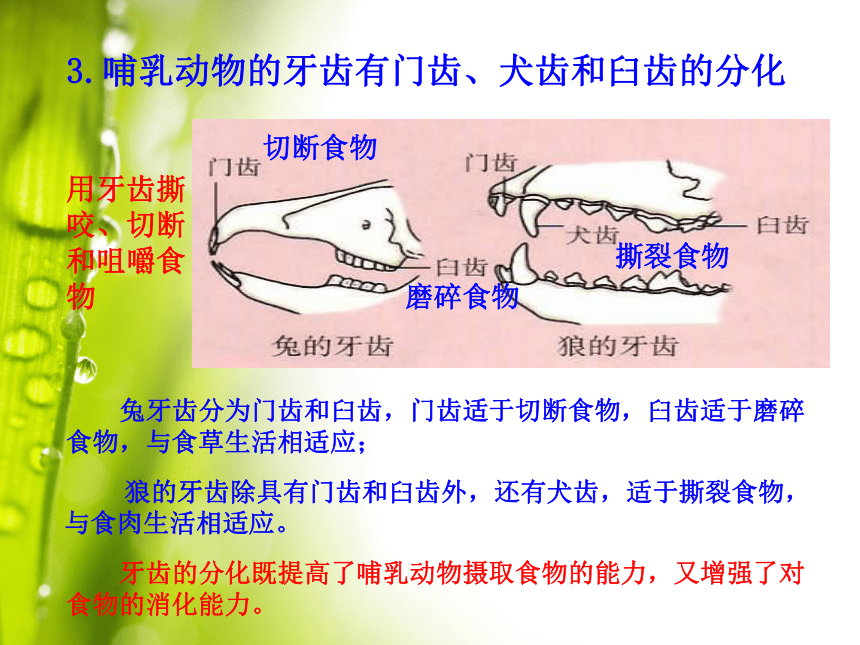 3.哺乳动物的牙齿有门齿、犬齿和臼齿的分化

用牙齿撕咬、切断和咀嚼食物

切断食物

门齿

臼齿

磨碎食物

兔的牙齿

门齿

犬齿

臼齿

撕裂食物

狼的牙齿

兔牙齿分为门齿和臼齿，门齿适于切断食物，臼齿适于磨碎食物，与食草生活相适应；

狼的牙齿除具有门齿和臼齿外，还有犬齿，适于撕裂食物，与食肉生活相适应。

牙齿的分化既提高了哺乳动物摄取食物的能力，又增强了对食物的消化能力。